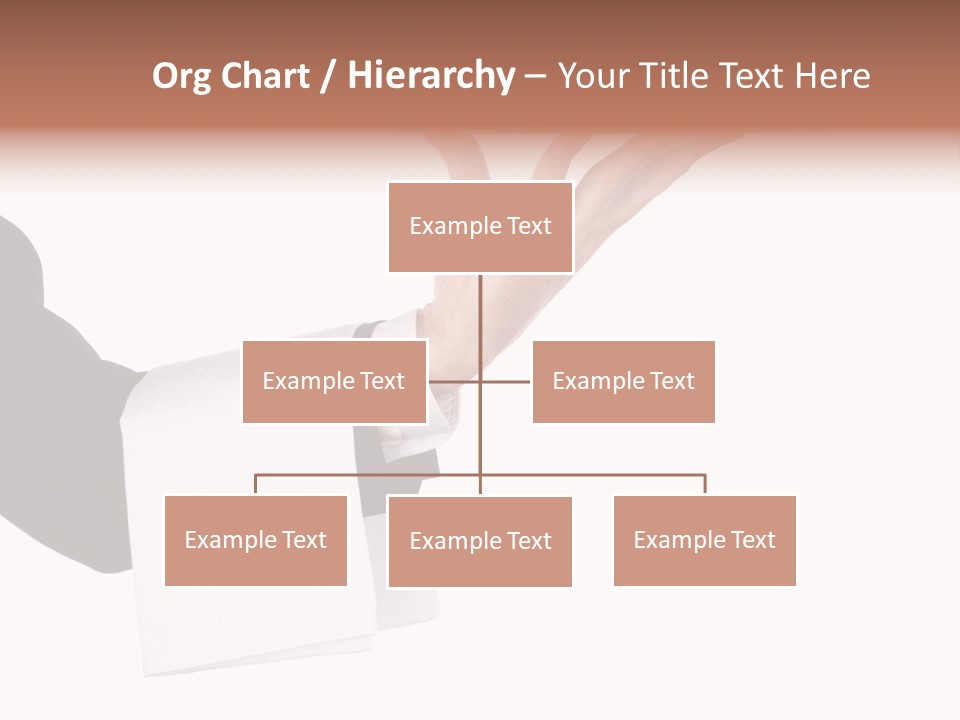 Org Chart / Hierarchy – Your Title Text Here

Example Text

Example Text

Example Text

Example Text

Example Text

Example Text